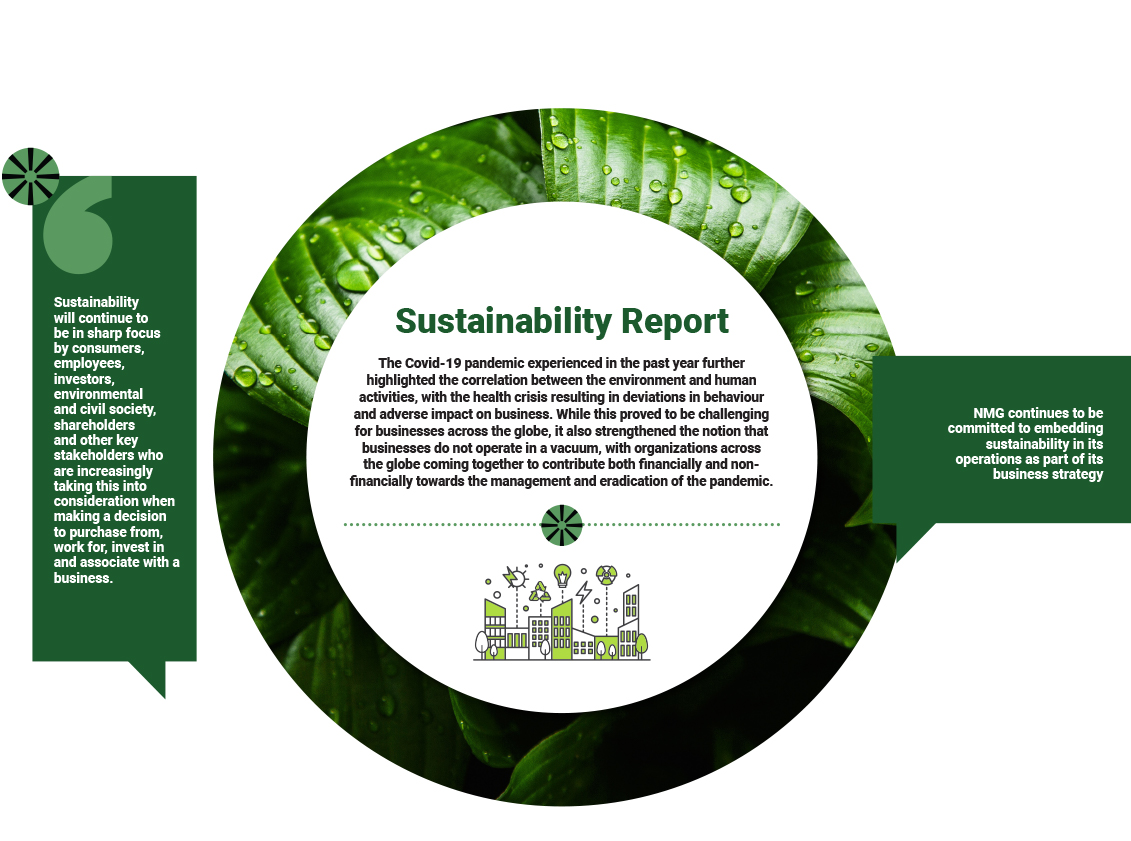 Sustainability will continue to be in sharp focus by consumers, employees, investors, environmental and civil society, shareholders and other key stakeholders who are increasingly taking this into consideration when making a decision to purchase from, work for, invest in and associate with a business.

Sustainability Report

The Covid-19 pandemic experienced in the past year further highlighted the correlation between the environment and human activities, with the health crisis resulting in deviations in behaviour and adverse impact on business. While this proved to be challenging for businesses across the globe, it also strengthened the notion that businesses do not operate in a vacuum, with organizations across the globe coming together to contribute both financially and non-financially towards the management and eradication of the pandemic.

NMG continues to be committed to embedding sustainability in its operations as part of its business strategy